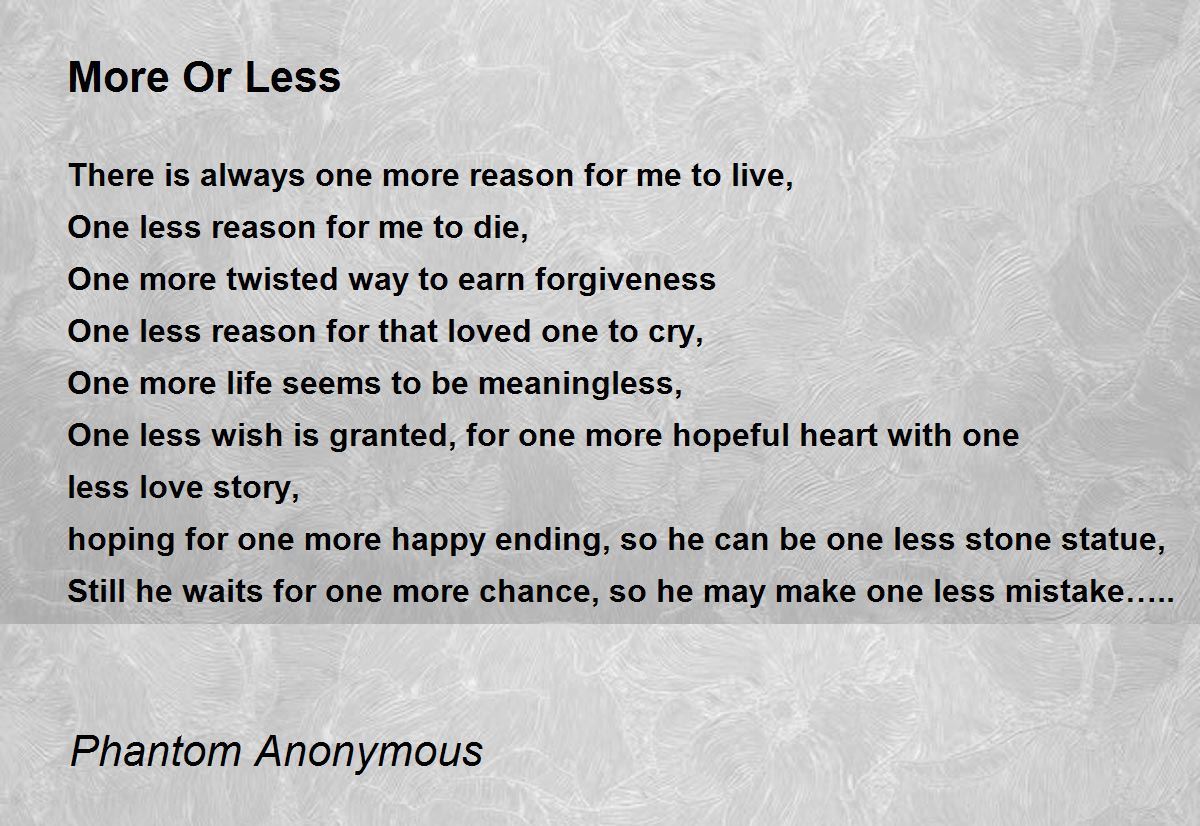 More Or Less

There is always one more reason for me to live,
One less reason for me to die,
One more twisted way to earn forgiveness
One less reason for that loved one to cry,
One more life seems to be meaningless,
One less wish is granted, for one more hopeful heart with one less love story,
hoping for one more happy ending, so he can be one less stone statue,
Still he waits for one more chance, so he may make one less mistake…..

Phantom Anonymous